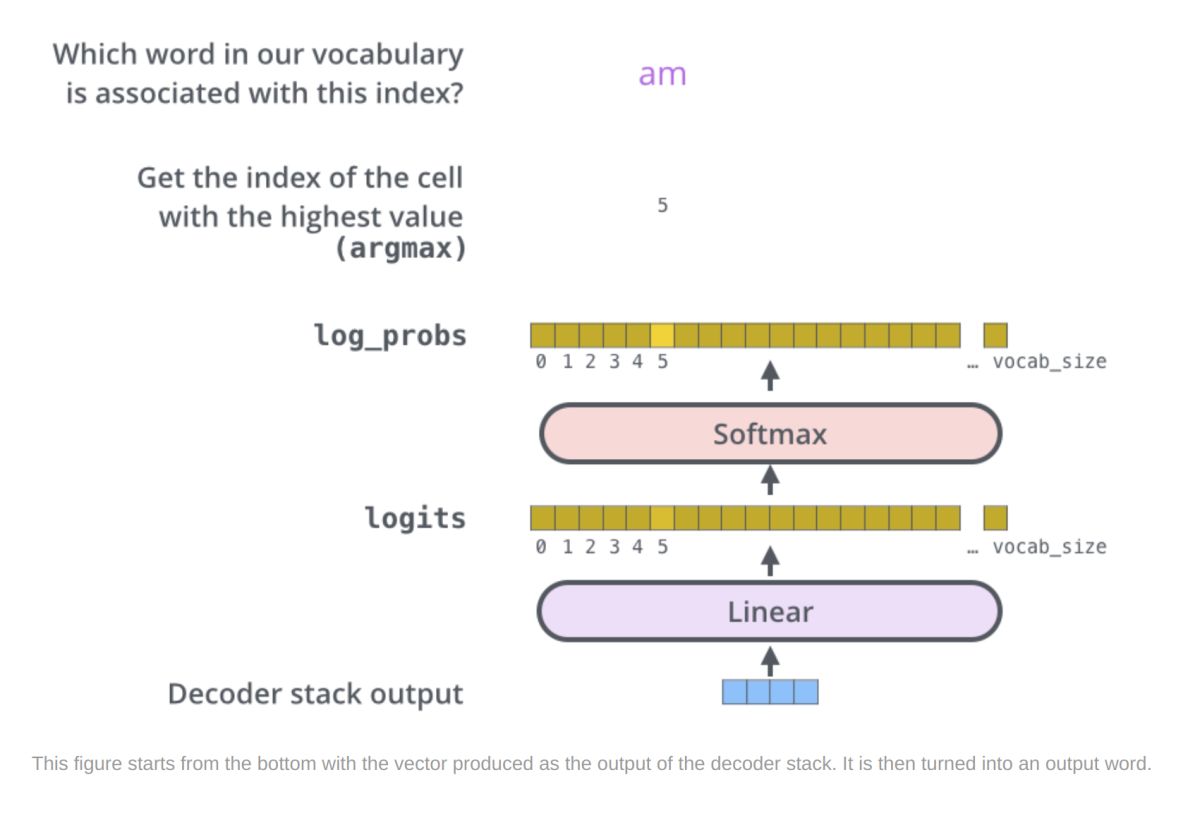 Which word in our vocabulary is associated with this index?

am

Get the index of the cell with the highest value (argmax)

5

log_probs

0 1 2 3 4 5 … vocab_size

Softmax

logits

0 1 2 3 4 5 … vocab_size

Linear

Decoder stack output

This figure starts from the bottom with the vector produced as the output of the decoder stack. It is then turned into an output word.